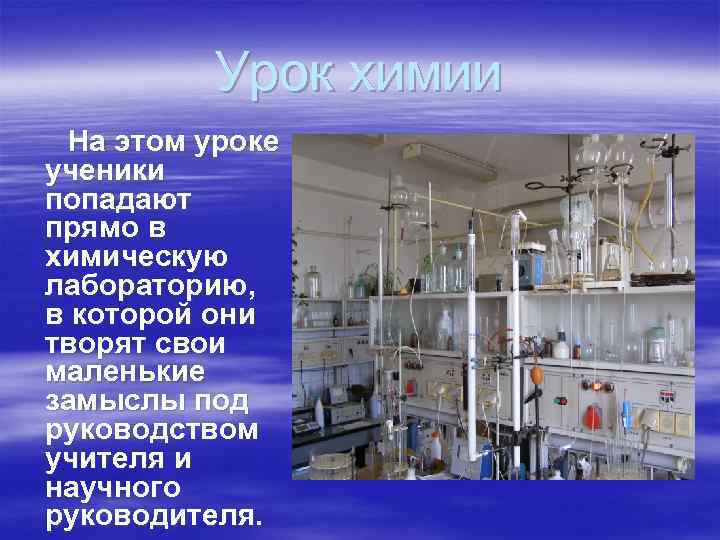 Урок химии

На этом уроке ученики попадают прямо в химическую лабораторию, в которой они творят свои маленькие замыслы под руководством учителя и научного руководителя.